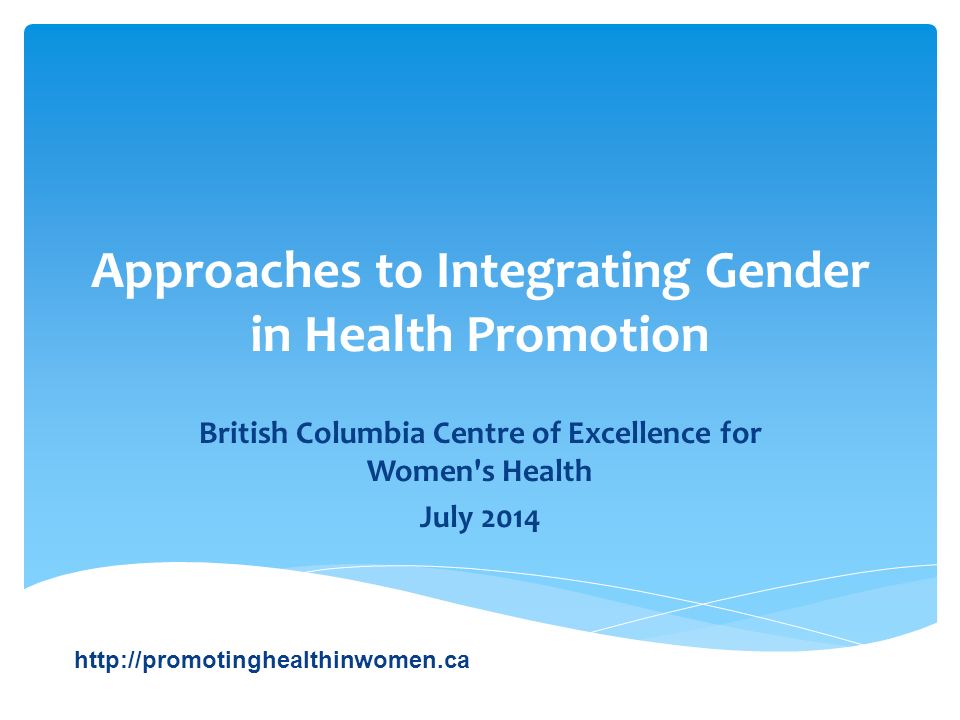 Approaches to Integrating Gender in Health Promotion

British Columbia Centre of Excellence for Women's Health

July 2014

http://promotinghealthinwomen.ca